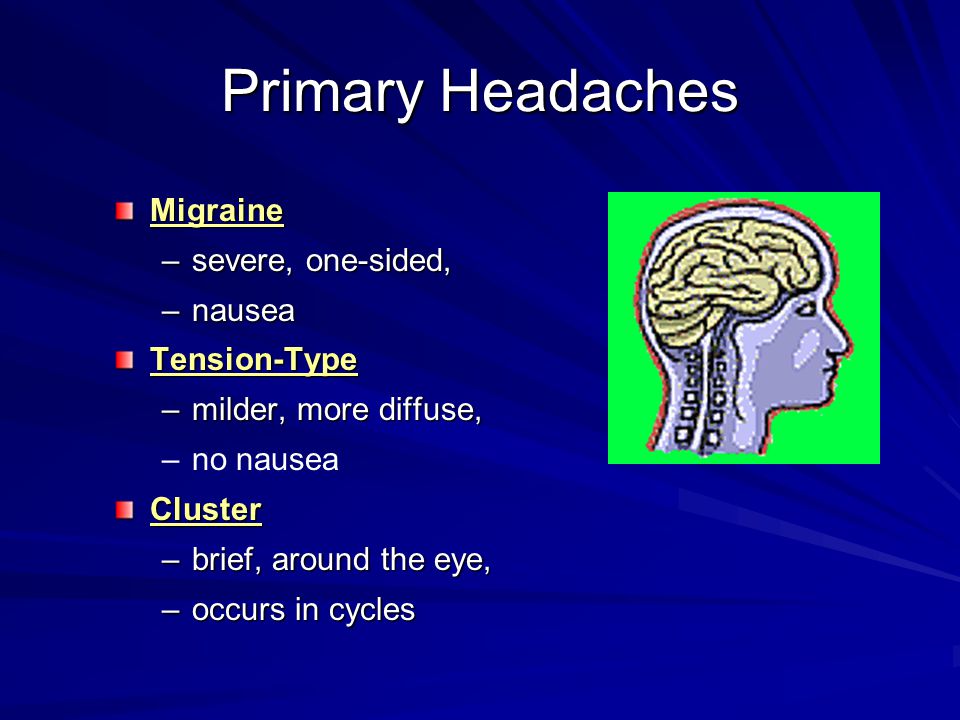 Primary Headaches

Migraine
– severe, one-sided,
– nausea

Tension-Type
– milder, more diffuse,
– no nausea

Cluster
– brief, around the eye,
– occurs in cycles